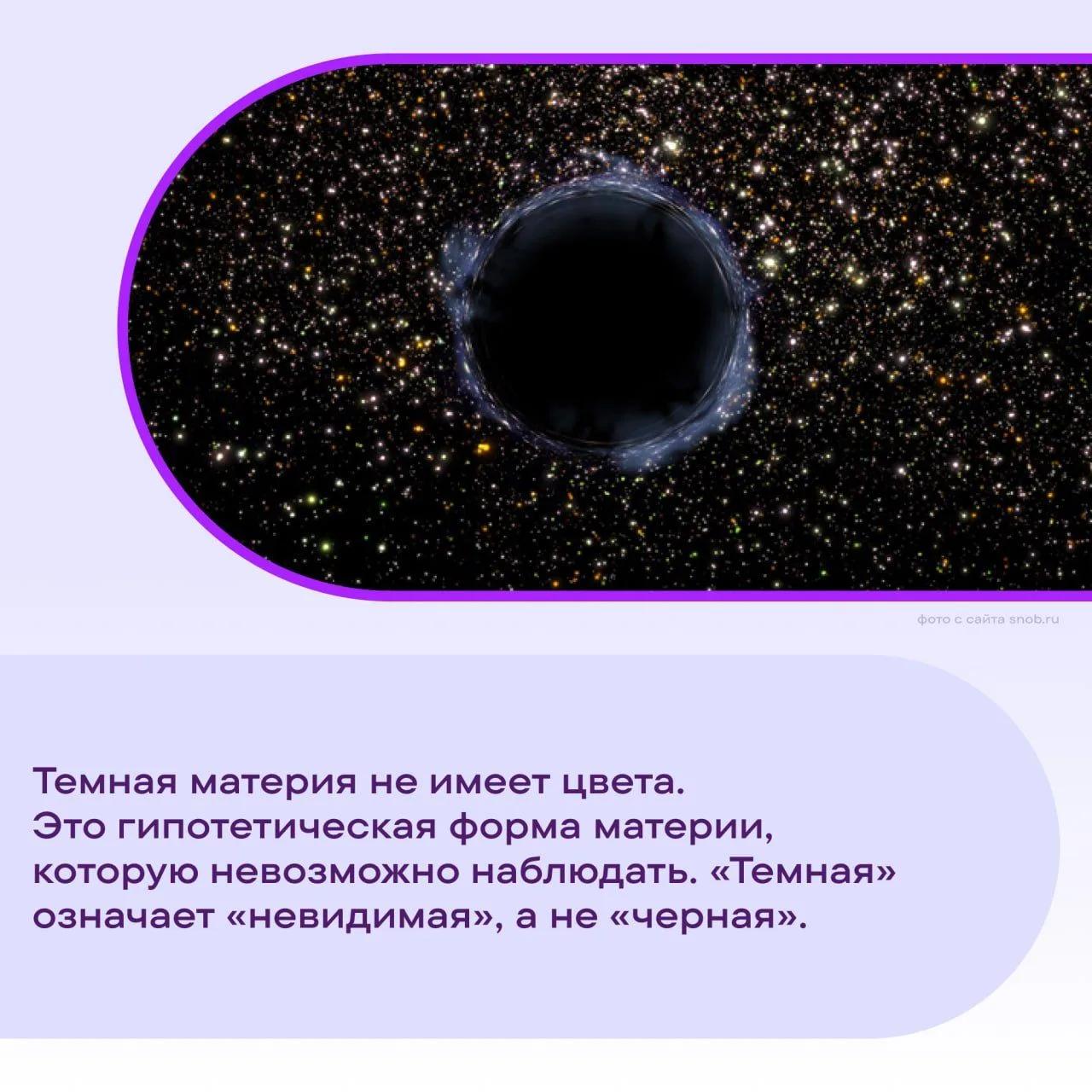 фото с сайта snob.ru

Темная материя не имеет цвета. Это гипотетическая форма материи, которую невозможно наблюдать. «Темная» означает «невидимая», а не «черная».